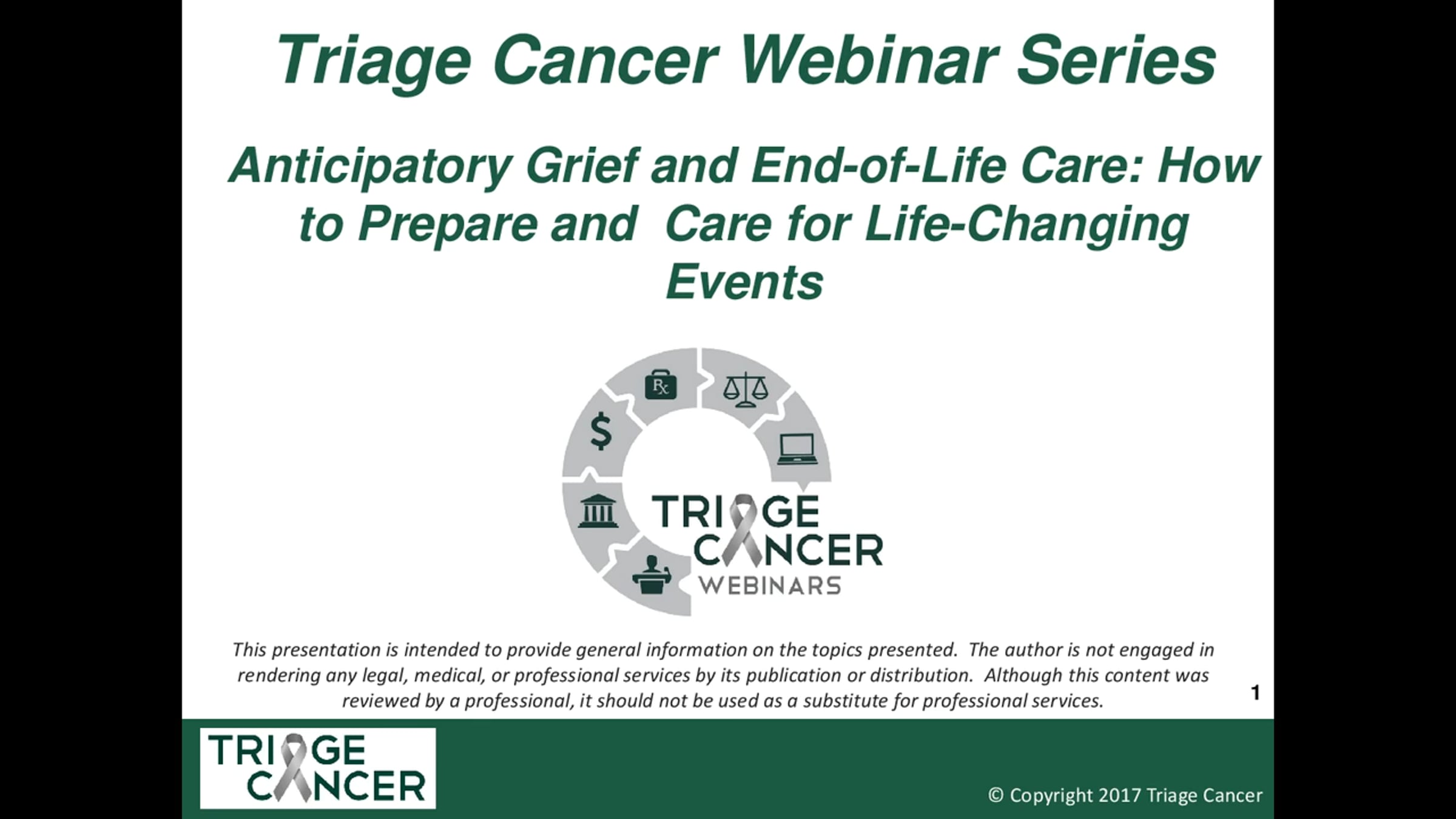 Triage Cancer Webinar Series

Anticipatory Grief and End-of-Life Care: How to Prepare and Care for Life-Changing Events

Rx

$

TRIAGE CANCER WEBINARS

This presentation is intended to provide general information on the topics presented. The author is not engaged in rendering any legal, medical, or professional services by its publication or distribution. Although this content was reviewed by a professional, it should not be used as a substitute for professional services.

1

TRIAGE CANCER

© Copyright 2017 Triage Cancer